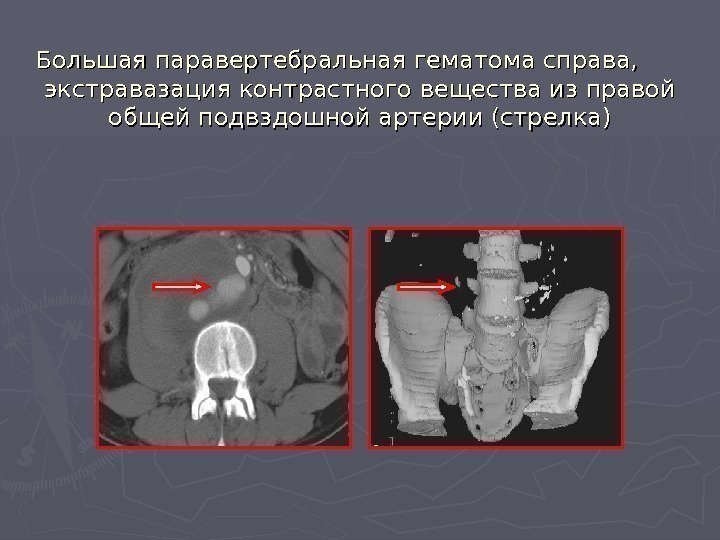 Большая паравертебральная гематома справа, экстравазация контрастного вещества из правой общей подвздошной артерии (стрелка)